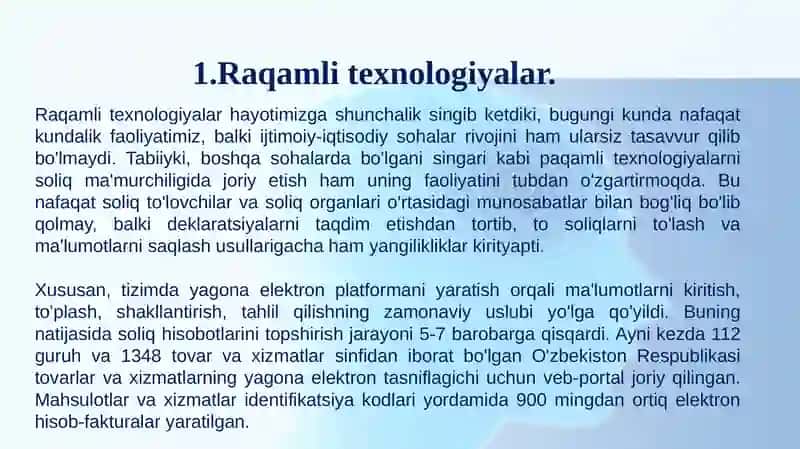 1.Raqamli texnologiyalar.

Raqamli texnologiyalar hayotimizga shunchalik singib ketdiki, bugungi kunda nafaqat kundalik faoliyatimiz, balki ijtimoiy-iqtisodiy sohalar rivojini ham ularsiz tasavvur qilib bo'lmaydi. Tabiiyki, boshqa sohalarda bo'lgani singari kabi paqamli texnologiyalarni soliq ma'murchiligida joriy etish ham uning faoliyatini tubdan o'zgartirmoqda. Bu nafaqat soliq to'lovchilar va soliq organlari o'rtasidagi munosabatlar bilan bog'liq bo'lib qolmay, balki deklaratsiyalarni taqdim etishdan tortib, to soliqlarni to'lash va ma'lumotlarni saqlash usullarigacha ham yangilikliklar kirityapti.

Xususan, tizimda yagona elektron platformani yaratish orqali ma'lumotlarni kiritish, to'plash, shakllantirish, tahlil qilishning zamonaviy uslubi yo'lga qo'yildi. Buning natijasida soliq hisobotlarini topshirish jarayoni 5-7 barobarga qisqardi. Ayni kezda 112 guruh va 1348 tovar va xizmatlar sinfidan iborat bo'lgan O'zbekiston Respublikasi tovarlar va xizmatlarning yagona elektron tasniflagichi uchun veb-portal joriy qilingan. Mahsulotlar va xizmatlar identifikatsiya kodlari yordamida 900 mingdan ortiq elektron hisob-fakturalar yaratilgan.